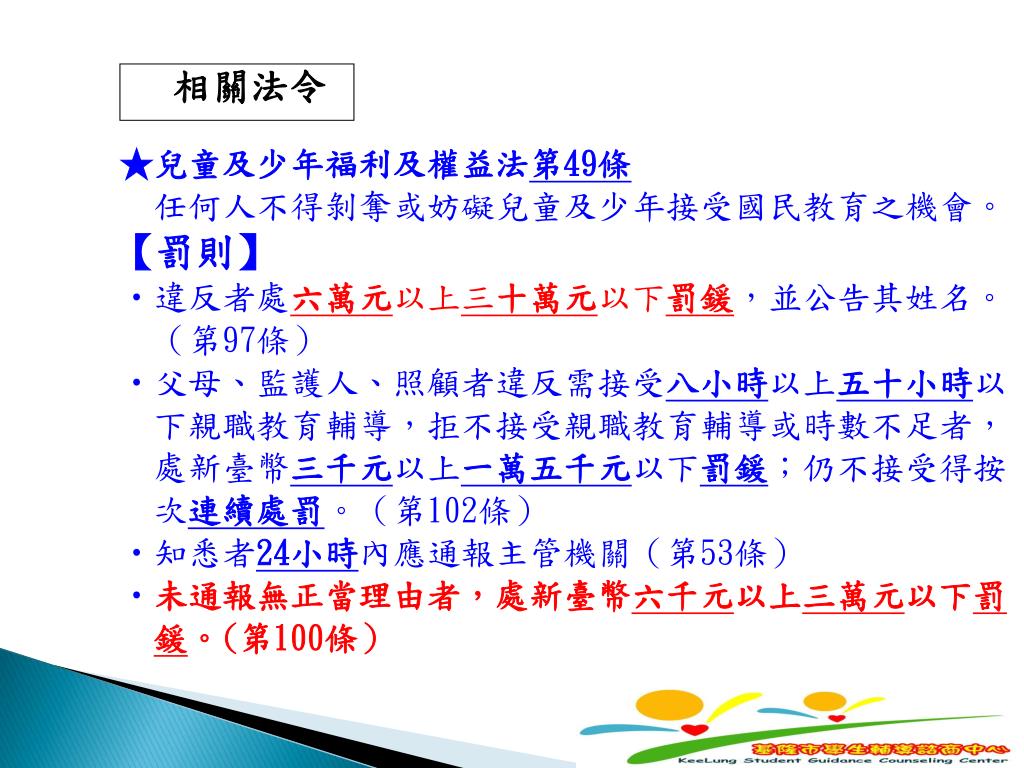 相關法令

★兒童及少年福利及權益法第49條
任何人不得剝奪或妨礙兒童及少年接受國民教育之機會。

【罰則】

• 違反者處六萬元以上三十萬元以下罰鍰，並公告其姓名。（第97條）

• 父母、監護人、照顧者違反需接受八小時以上五十小時以下親職教育輔導，拒不接受親職教育輔導或時數不足者，處新臺幣三千元以上一萬五千元以下罰鍰；仍不接受得按次連續處罰。（第102條）

• 知悉者24小時內應通報主管機關（第53條）

• 未通報無正當理由者，處新臺幣六千元以上三萬元以下罰鍰。（第100條）

基隆市學生輔導諮商中心
KeeLung Student Guidance Counseling Center